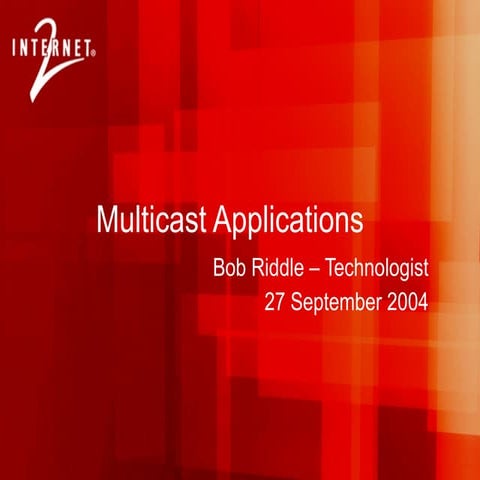 INTERNET® 2

Multicast Applications

Bob Riddle – Technologist

27 September 2004